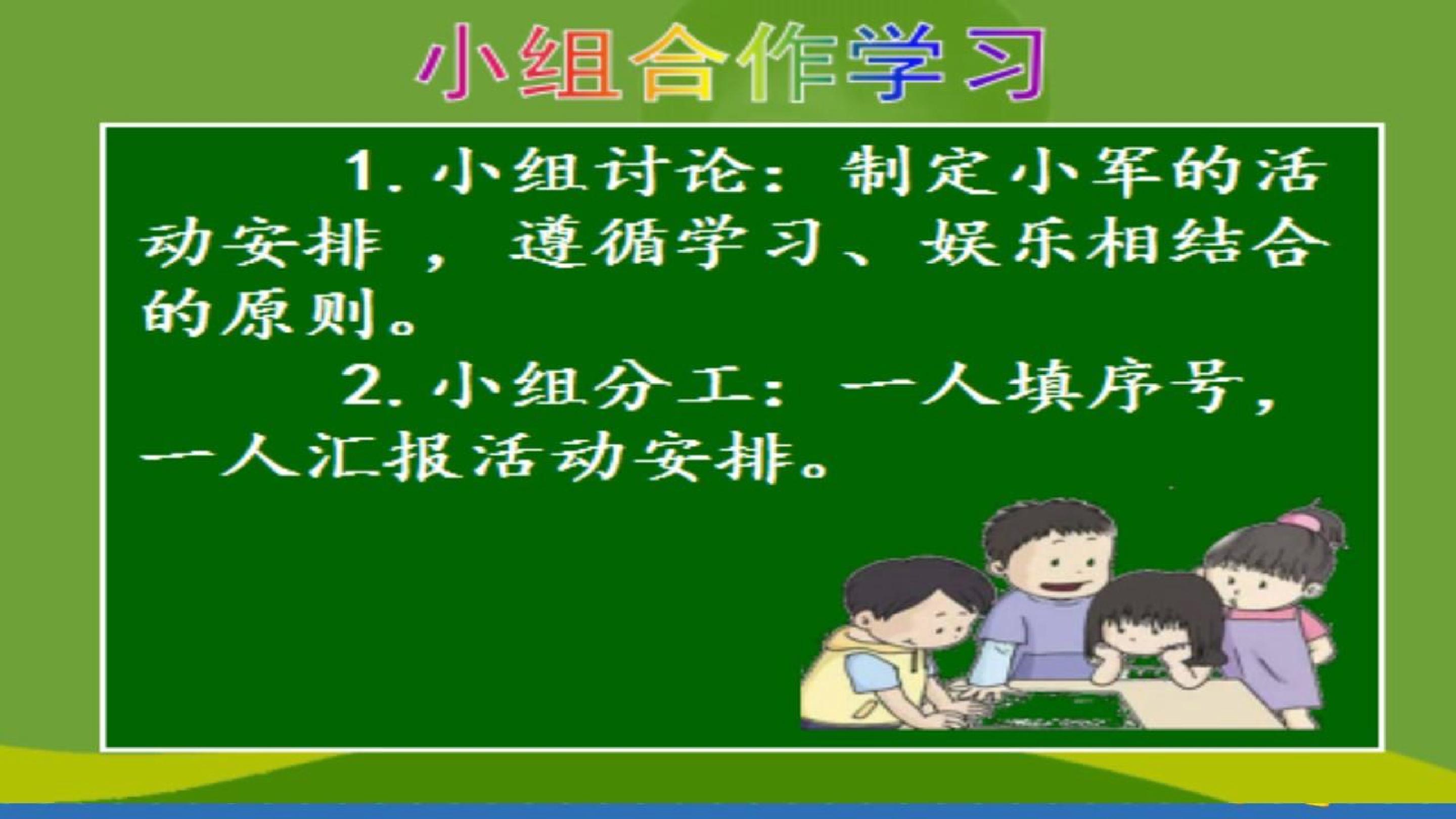 小组合作学习

1.小组讨论：制定小军的活动安排，遵循学习、娱乐相结合的原则。

2.小组分工：一人填序号，一人汇报活动安排。